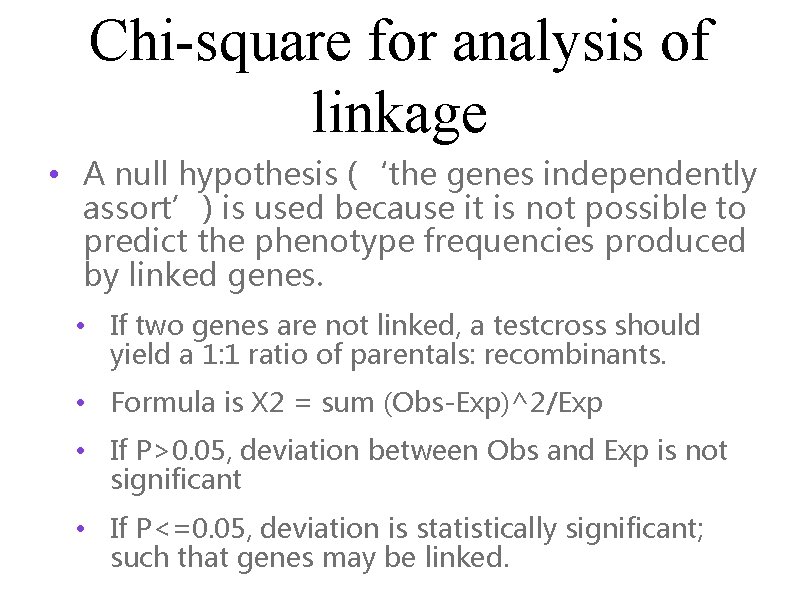 Chi-square for analysis of linkage

• A null hypothesis ( ‘the genes independently assort’ ) is used because it is not possible to predict the phenotype frequencies produced by linked genes.

• If two genes are not linked, a testcross should yield a 1:1 ratio of parentals: recombinants.

• Formula is X2 = sum (Obs-Exp)^2/Exp

• If P>0.05, deviation between Obs and Exp is not significant

• If P<=0.05, deviation is statistically significant; such that genes may be linked.